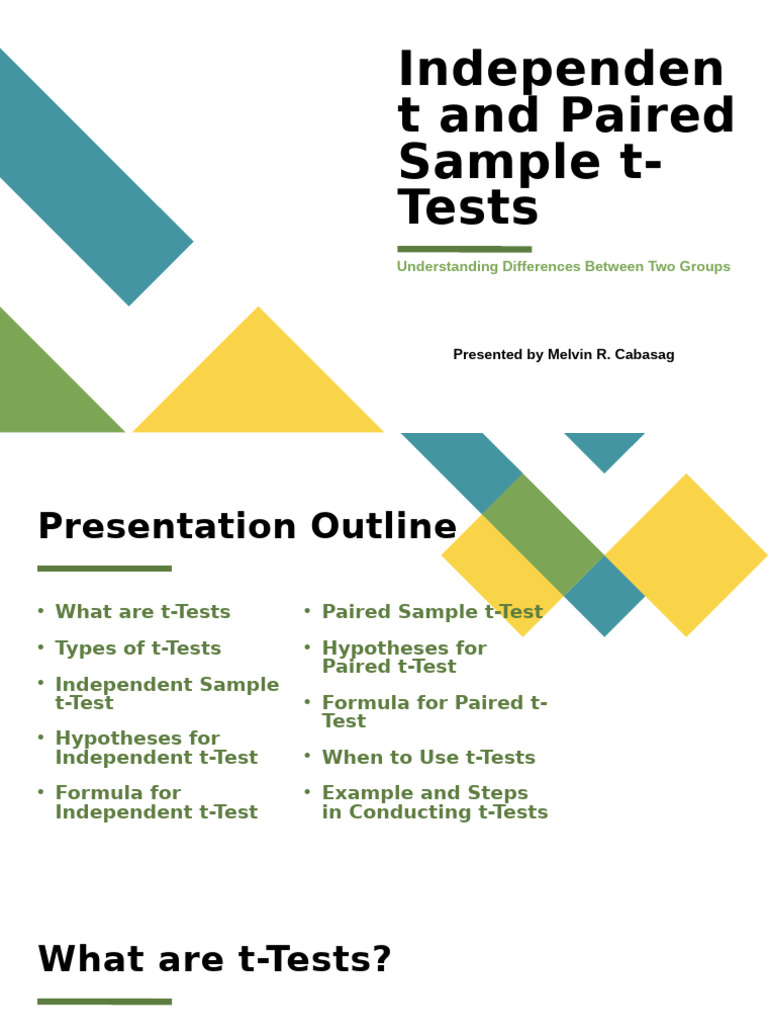 Independent and Paired Sample t-Tests

Understanding Differences Between Two Groups

Presented by Melvin R. Cabasag

Presentation Outline

• What are t-Tests
• Types of t-Tests
• Independent Sample t-Test
• Hypotheses for Independent t-Test
• Formula for Independent t-Test

• Paired Sample t-Test
• Hypotheses for Paired t-Test
• Formula for Paired t-Test
• When to Use t-Tests
• Example and Steps in Conducting t-Tests

What are t-Tests?